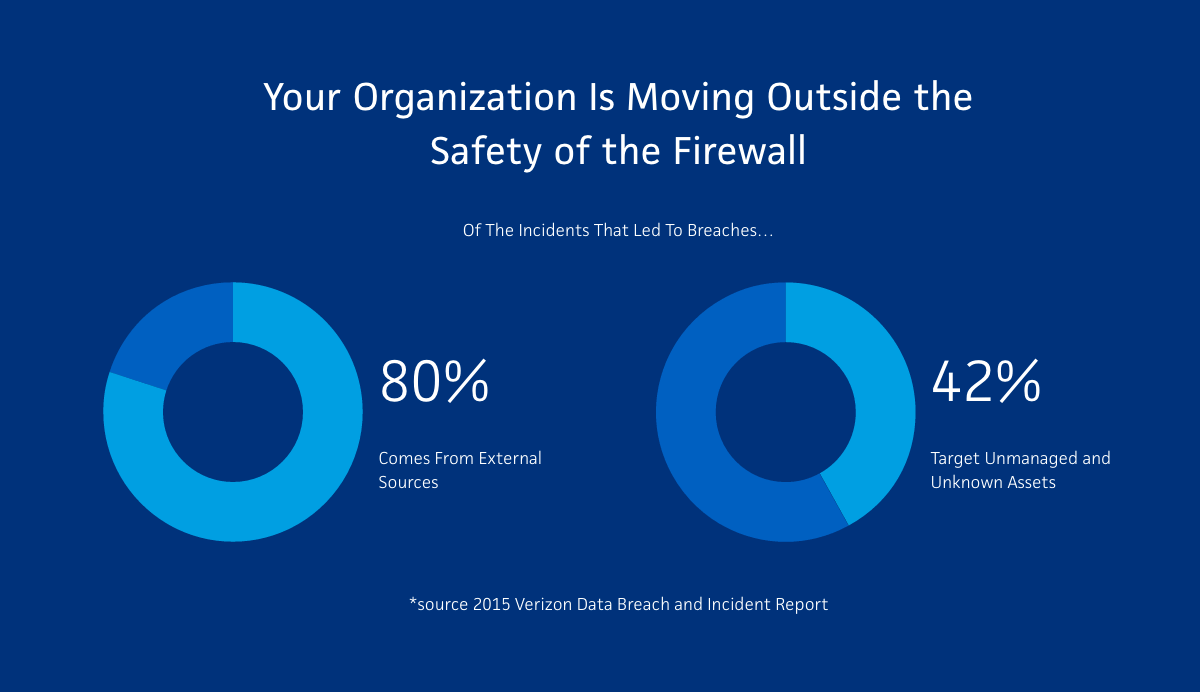 Your Organization Is Moving Outside the Safety of the Firewall

Of The Incidents That Led To Breaches…

80%

Comes From External Sources

42%

Target Unmanaged and Unknown Assets

*source 2015 Verizon Data Breach and Incident Report